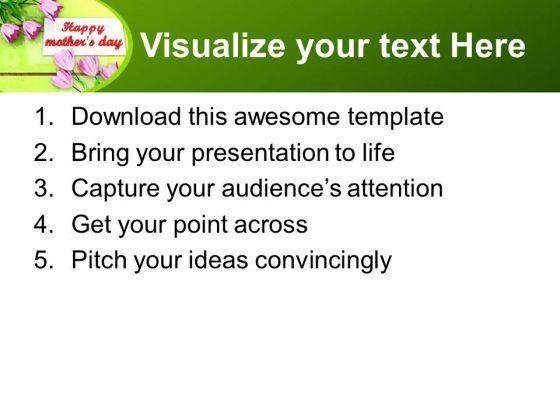 Happy mother's day

Visualize your text Here

1. Download this awesome template
2. Bring your presentation to life
3. Capture your audience's attention
4. Get your point across
5. Pitch your ideas convincingly